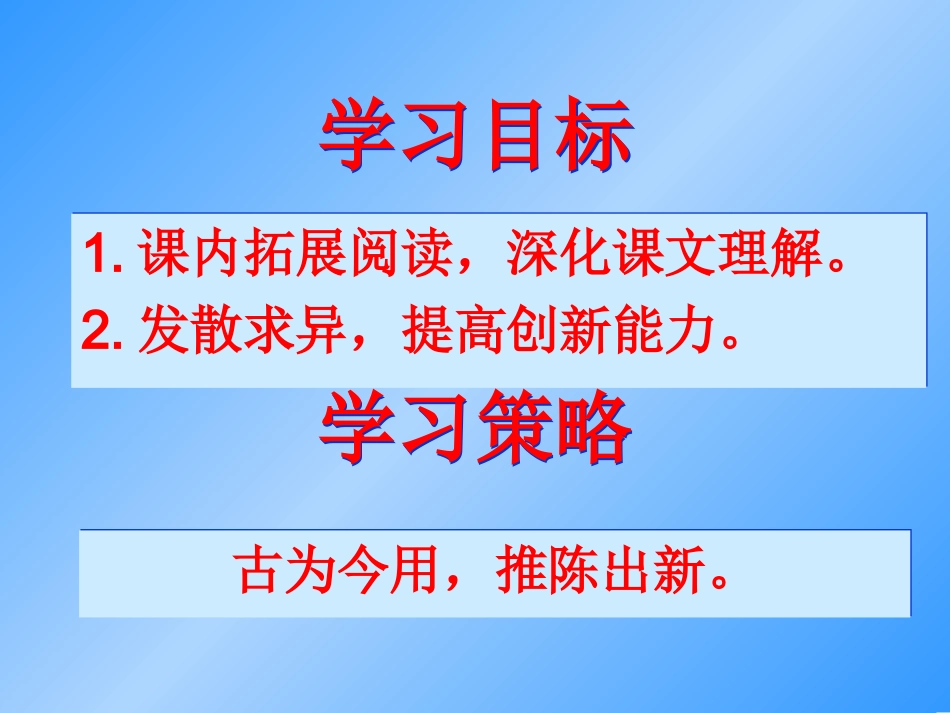 学习目标

1. 课内拓展阅读，深化课文理解。
2. 发散求异，提高创新能力。

学习策略

古为今用，推陈出新。